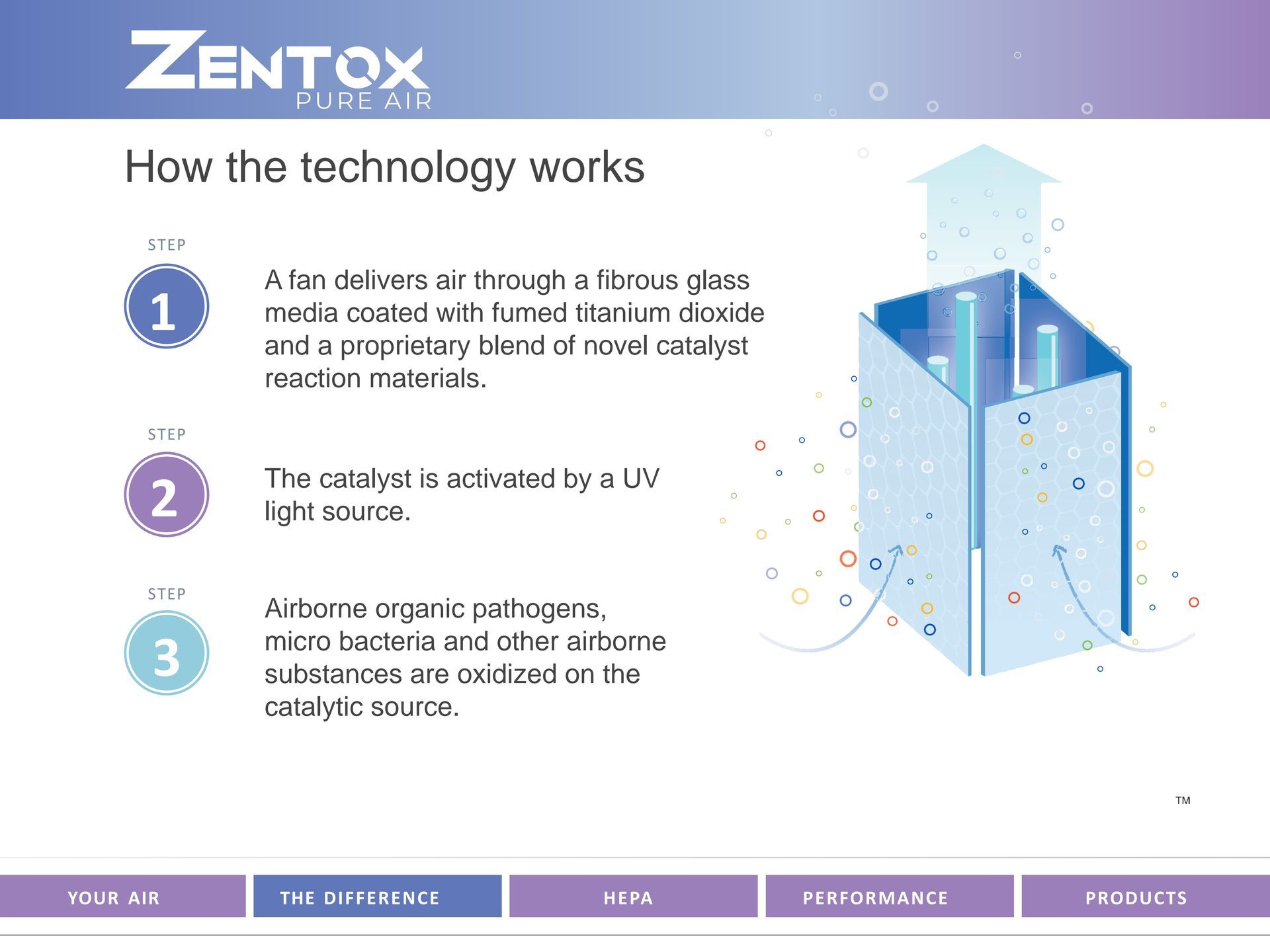 ZENTOX
PURE AIR

How the technology works

STEP
1
A fan delivers air through a fibrous glass media coated with fumed titanium dioxide and a proprietary blend of novel catalyst reaction materials.

STEP
2
The catalyst is activated by a UV light source.

STEP
3
Airborne organic pathogens, micro bacteria and other airborne substances are oxidized on the catalytic source.

™

YOUR AIR
THE DIFFERENCE
HEPA
PERFORMANCE
PRODUCTS